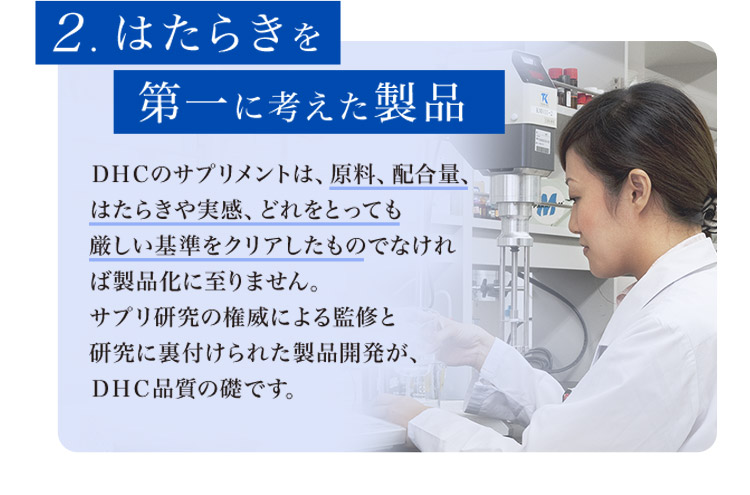 2. はたらきを

第一に考えた製品

DHCのサプリメントは、原料、配合量、はたらきや実感、どれをとっても厳しい基準をクリアしたものでなければ製品化に至りません。
サプリ研究の権威による監修と研究に裏付けられた製品開発が、DHC品質の礎です。